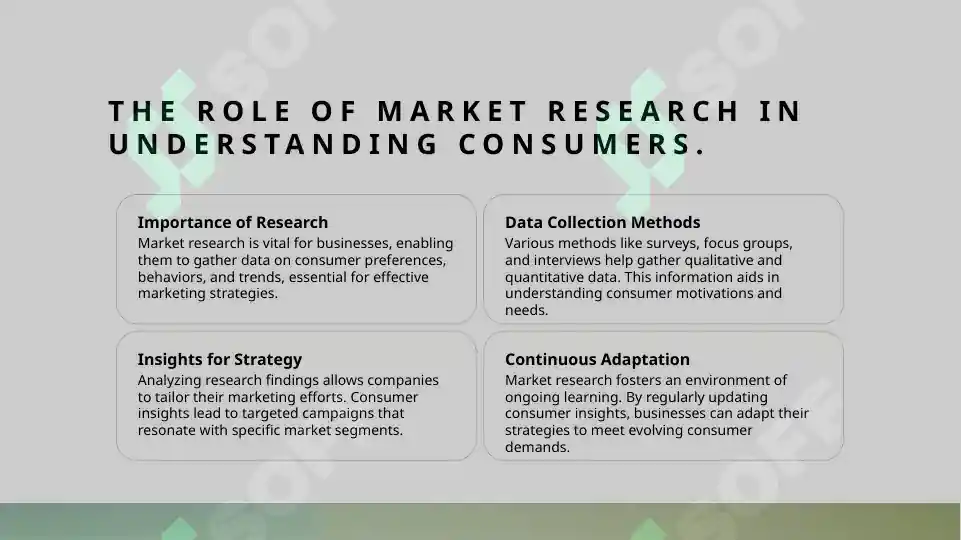 THE ROLE OF MARKET RESEARCH IN UNDERSTANDING CONSUMERS.

Importance of Research
Market research is vital for businesses, enabling them to gather data on consumer preferences, behaviors, and trends, essential for effective marketing strategies.

Data Collection Methods
Various methods like surveys, focus groups, and interviews help gather qualitative and quantitative data. This information aids in understanding consumer motivations and needs.

Insights for Strategy
Analyzing research findings allows companies to tailor their marketing efforts. Consumer insights lead to targeted campaigns that resonate with specific market segments.

Continuous Adaptation
Market research fosters an environment of ongoing learning. By regularly updating consumer insights, businesses can adapt their strategies to meet evolving consumer demands.